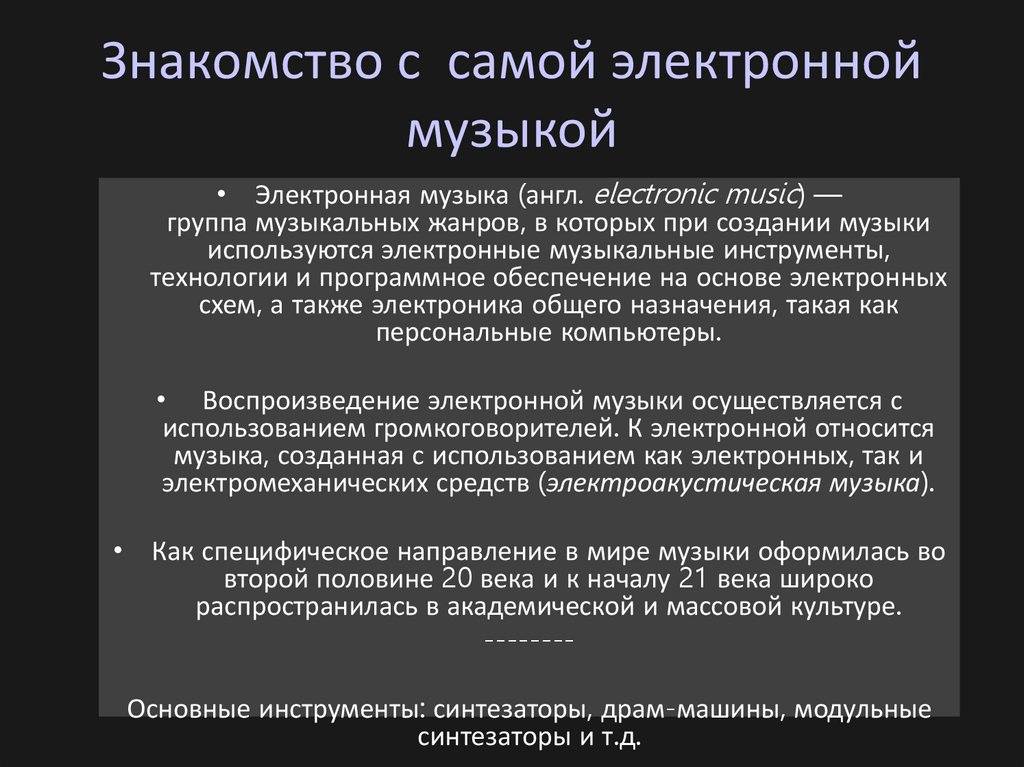 Знакомство с самой электронной музыкой

• Электронная музыка (англ. electronic music) — группа музыкальных жанров, в которых при создании музыки используются электронные музыкальные инструменты, технологии и программное обеспечение на основе электронных схем, а также электроника общего назначения, такая как персональные компьютеры.

• Воспроизведение электронной музыки осуществляется с использованием громкоговорителей. К электронной относится музыка, созданная с использованием как электронных, так и электромеханических средств (электроакустическая музыка).

• Как специфическое направление в мире музыки оформилась во второй половине 20 века и к началу 21 века широко распространилась в академической и массовой культуре.

--------

Основные инструменты: синтезаторы, драм-машины, модульные синтезаторы и т.д.